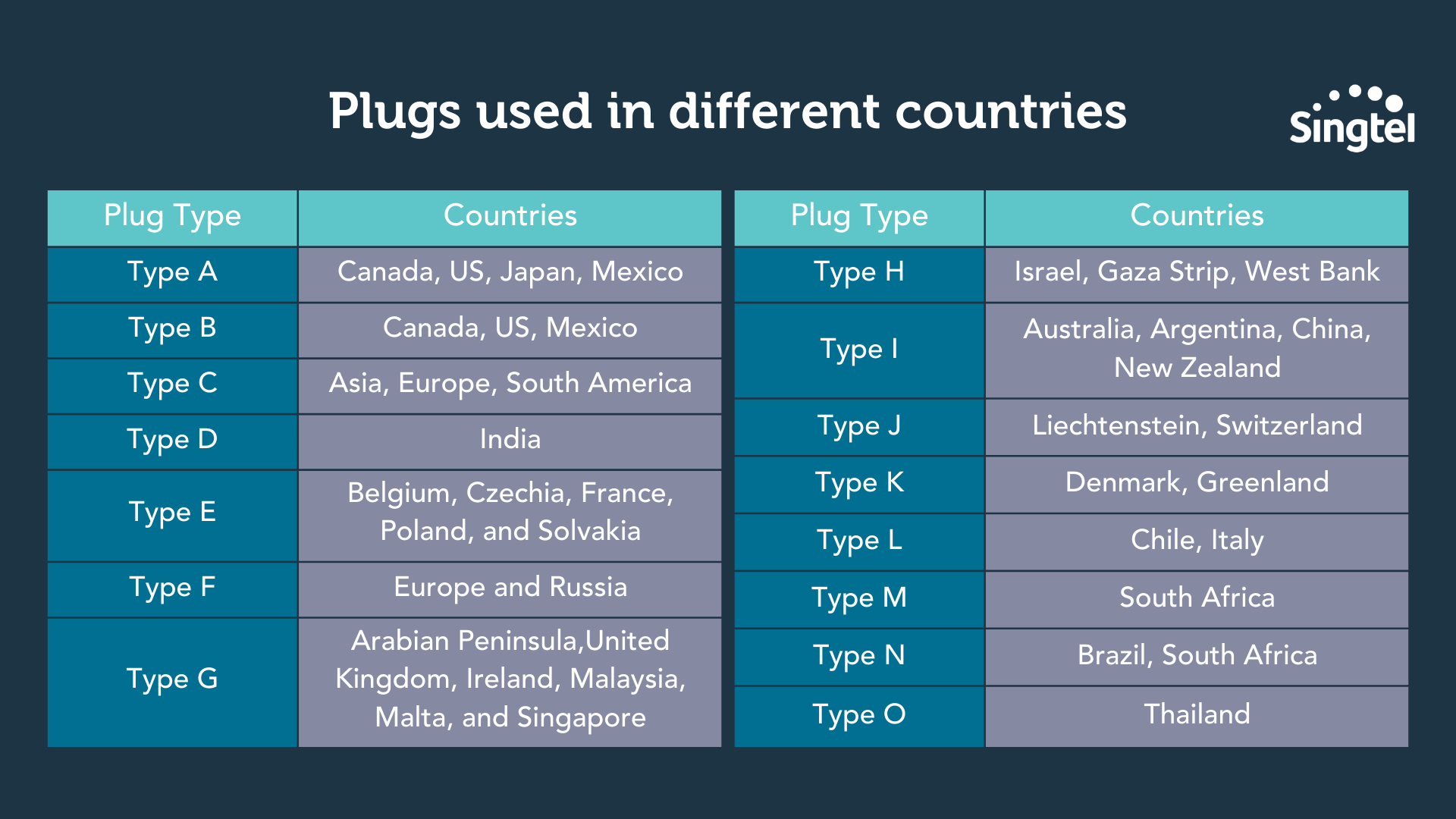 Plugs used in different countries

Singtel

| Plug Type | Countries |
|---|---|
| Type A | Canada, US, Japan, Mexico |
| Type B | Canada, US, Mexico |
| Type C | Asia, Europe, South America |
| Type D | India |
| Type E | Belgium, Czechia, France, Poland, and Solvakia |
| Type F | Europe and Russia |
| Type G | Arabian Peninsula,United Kingdom, Ireland, Malaysia, Malta, and Singapore |

| Plug Type | Countries |
|---|---|
| Type H | Israel, Gaza Strip, West Bank |
| Type I | Australia, Argentina, China, New Zealand |
| Type J | Liechtenstein, Switzerland |
| Type K | Denmark, Greenland |
| Type L | Chile, Italy |
| Type M | South Africa |
| Type N | Brazil, South Africa |
| Type O | Thailand |